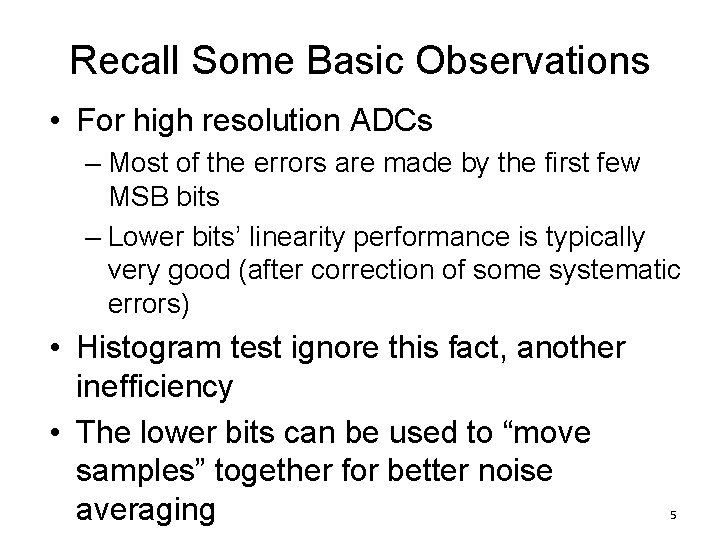 Recall Some Basic Observations

• For high resolution ADCs
– Most of the errors are made by the first few MSB bits
– Lower bits' linearity performance is typically very good (after correction of some systematic errors)

• Histogram test ignore this fact, another inefficiency

• The lower bits can be used to "move samples" together for better noise averaging

5